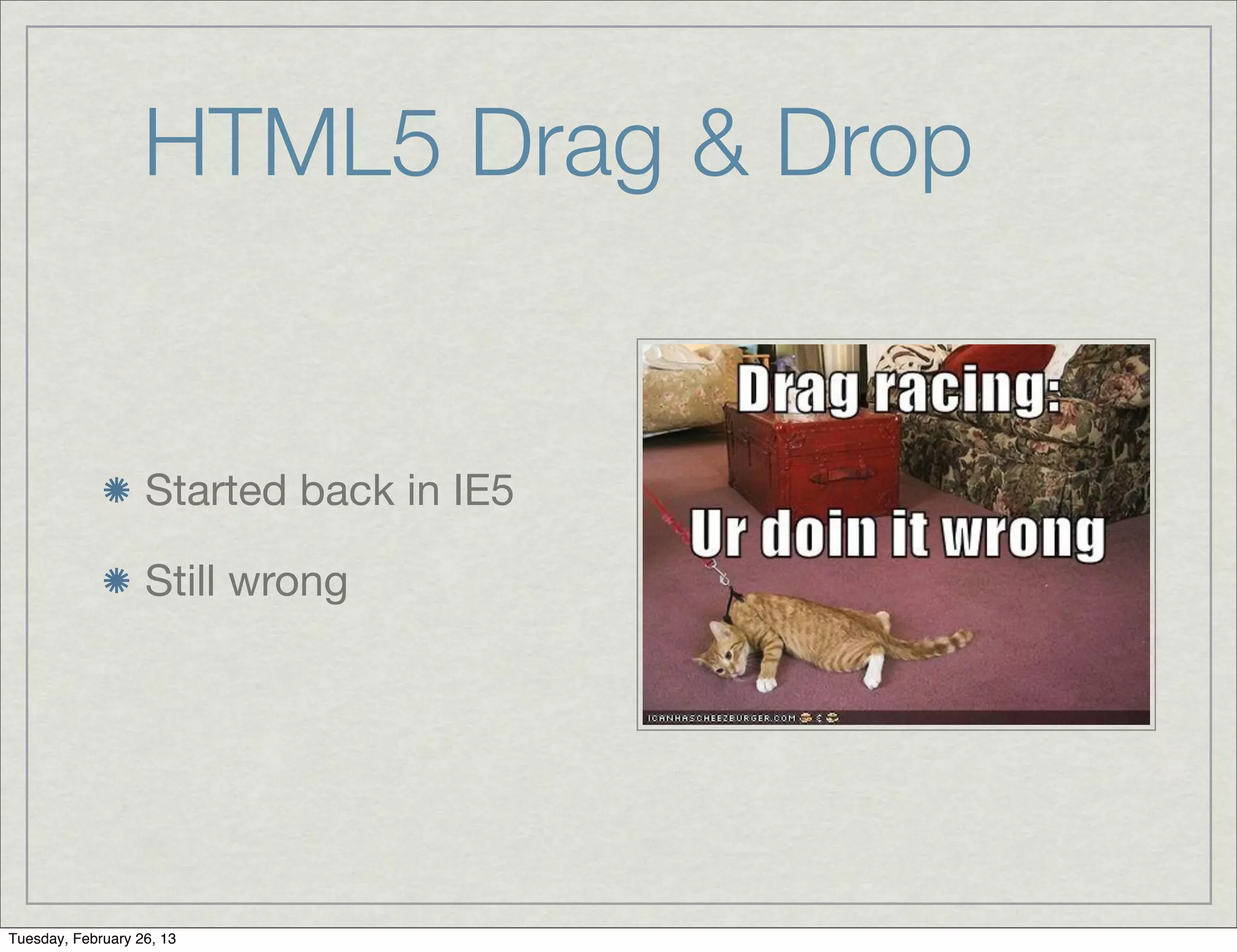 HTML5 Drag & Drop

Started back in IE5

Still wrong

Drag racing:

Ur doin it wrong

ICANHASCHEEZBURGER.COM

Tuesday, February 26, 13